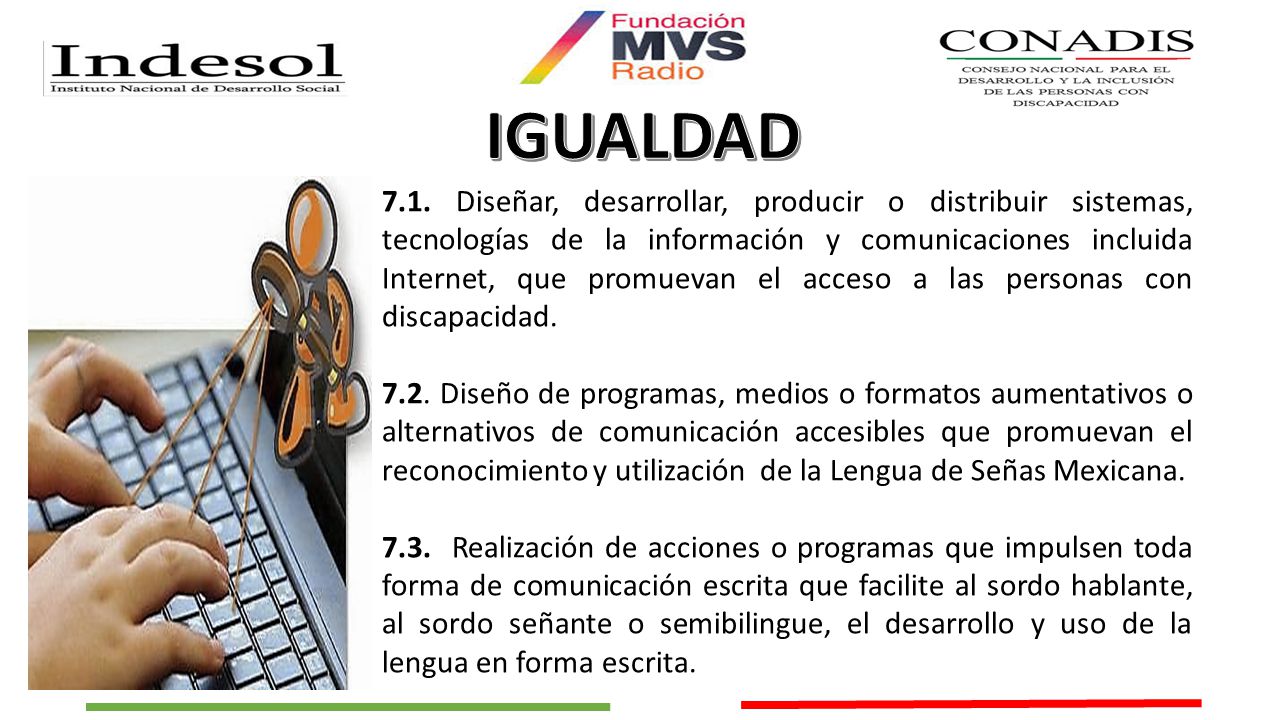 Indesol
Instituto Nacional de Desarrollo Social

Fundación MVS Radio

CONADIS
CONSEJO NACIONAL PARA EL DESARROLLO Y LA INCLUSIÓN DE LAS PERSONAS CON DISCAPACIDAD

IGUALDAD

7.1. Diseñar, desarrollar, producir o distribuir sistemas, tecnologías de la información y comunicaciones incluida Internet, que promuevan el acceso a las personas con discapacidad.

7.2. Diseño de programas, medios o formatos aumentativos o alternativos de comunicación accesibles que promuevan el reconocimiento y utilización de la Lengua de Señas Mexicana.

7.3. Realización de acciones o programas que impulsen toda forma de comunicación escrita que facilite al sordo hablante, al sordo señante o semibilingue, el desarrollo y uso de la lengua en forma escrita.